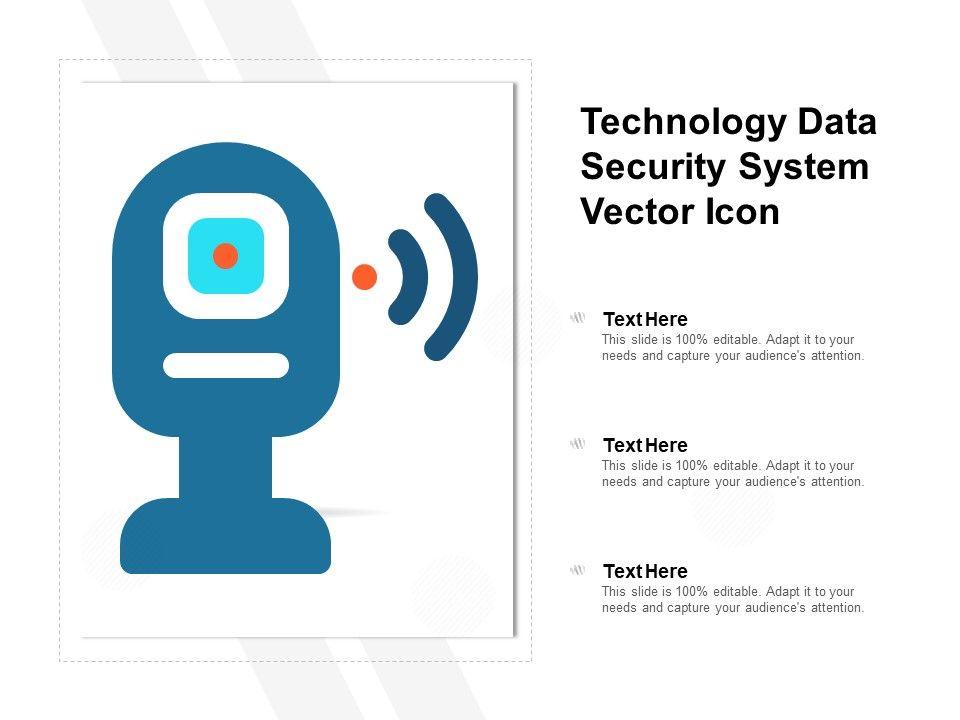 Technology Data Security System Vector Icon

Text Here
This slide is 100% editable. Adapt it to your needs and capture your audience's attention.

Text Here
This slide is 100% editable. Adapt it to your needs and capture your audience's attention.

Text Here
This slide is 100% editable. Adapt it to your needs and capture your audience's attention.